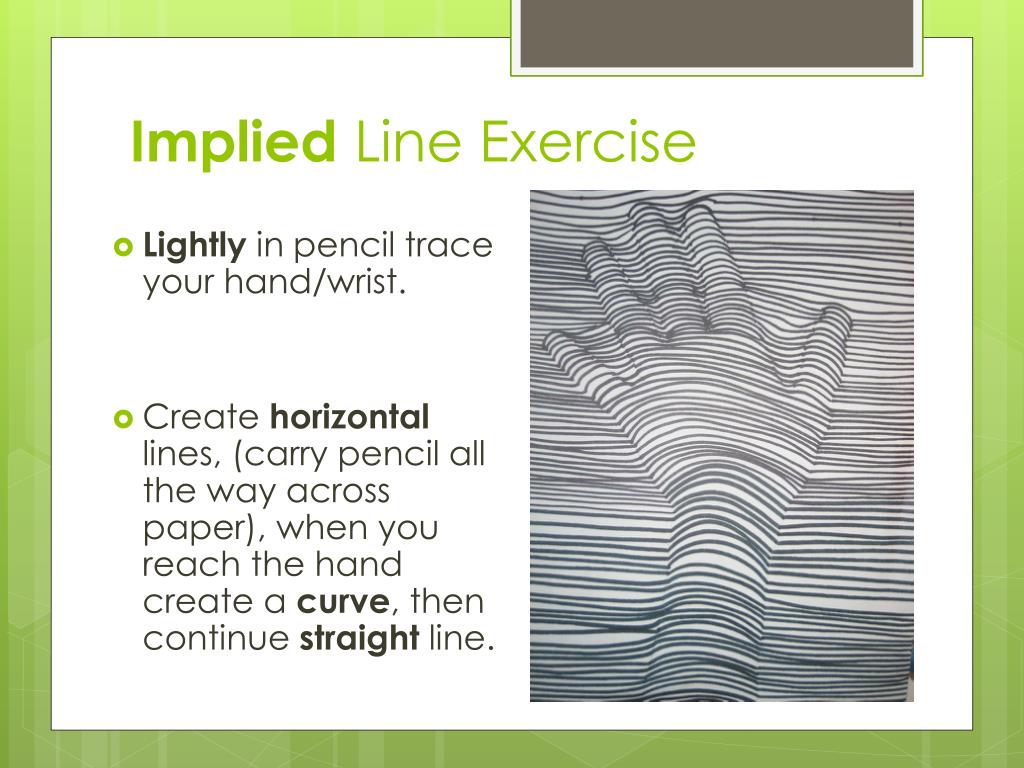 Implied Line Exercise

Lightly in pencil trace your hand/wrist.

Create horizontal lines, (carry pencil all the way across paper), when you reach the hand create a curve, then continue straight line.